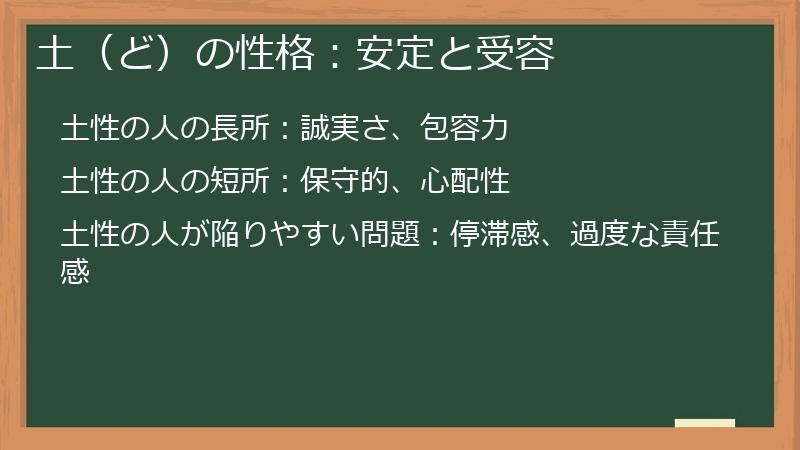 土（ど）の性格：安定と受容

土性の人の長所：誠実さ、包容力

土性の人の短所：保守的、心配性

土性の人が陥りやすい問題：停滞感、過度な責任感